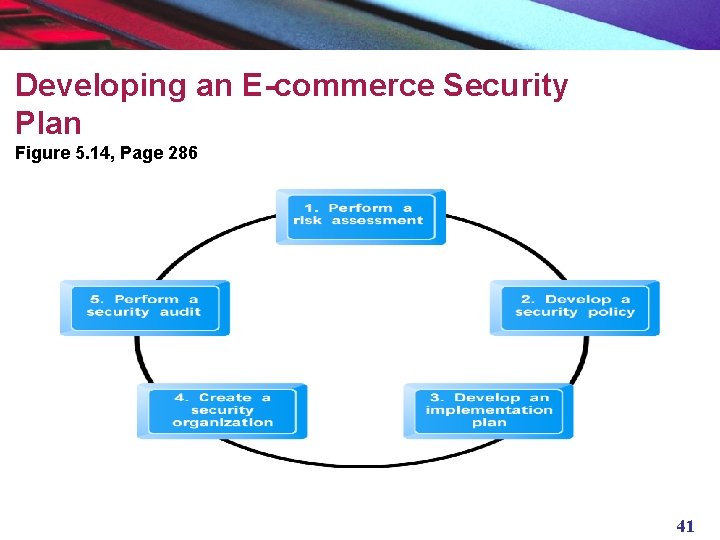 Developing an E-commerce Security Plan

Figure 5.14, Page 286

1. Perform a risk assessment

2. Develop a security policy

3. Develop an implementation plan

4. Create a security organization

5. Perform a security audit

41